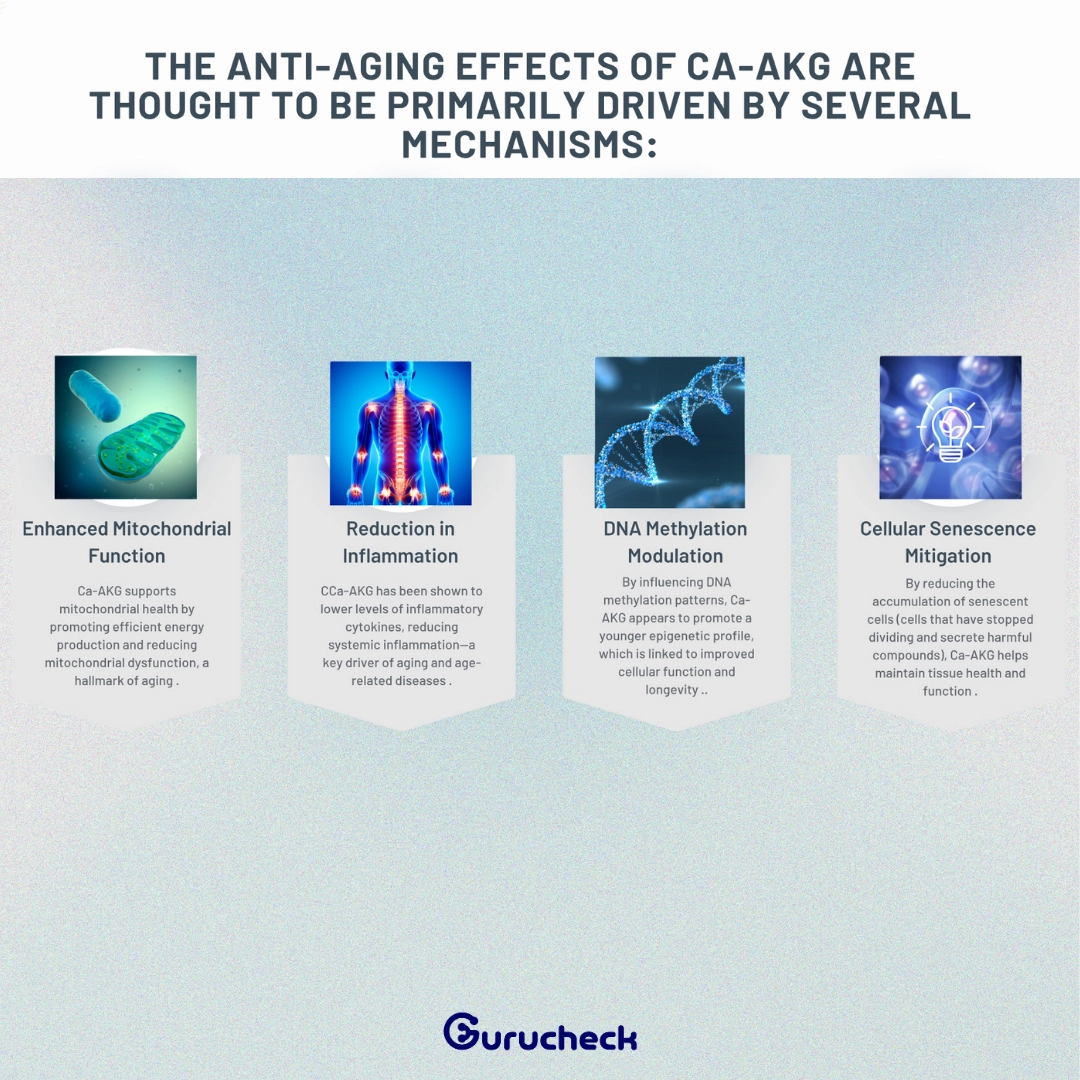 THE ANTI-AGING EFFECTS OF CA-AKG ARE THOUGHT TO BE PRIMARILY DRIVEN BY SEVERAL MECHANISMS:

Enhanced Mitochondrial Function

Ca-AKG supports mitochondrial health by promoting efficient energy production and reducing mitochondrial dysfunction, a hallmark of aging .

Reduction in Inflammation

CCa-AKG has been shown to lower levels of inflammatory cytokines, reducing systemic inflammation—a key driver of aging and age-related diseases .

DNA Methylation Modulation

By influencing DNA methylation patterns, Ca-AKG appears to promote a younger epigenetic profile, which is linked to improved cellular function and longevity ..

Cellular Senescence Mitigation

By reducing the accumulation of senescent cells (cells that have stopped dividing and secrete harmful compounds), Ca-AKG helps maintain tissue health and function .

Gurucheck